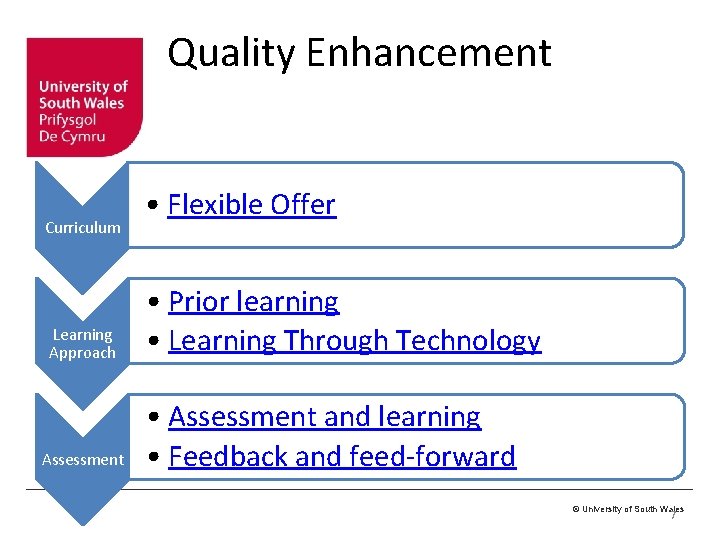 University of South Wales
Prifysgol De Cymru

Quality Enhancement

Curriculum

• Flexible Offer

Learning Approach

• Prior learning
• Learning Through Technology

Assessment

• Assessment and learning
• Feedback and feed-forward

© University of South Wales